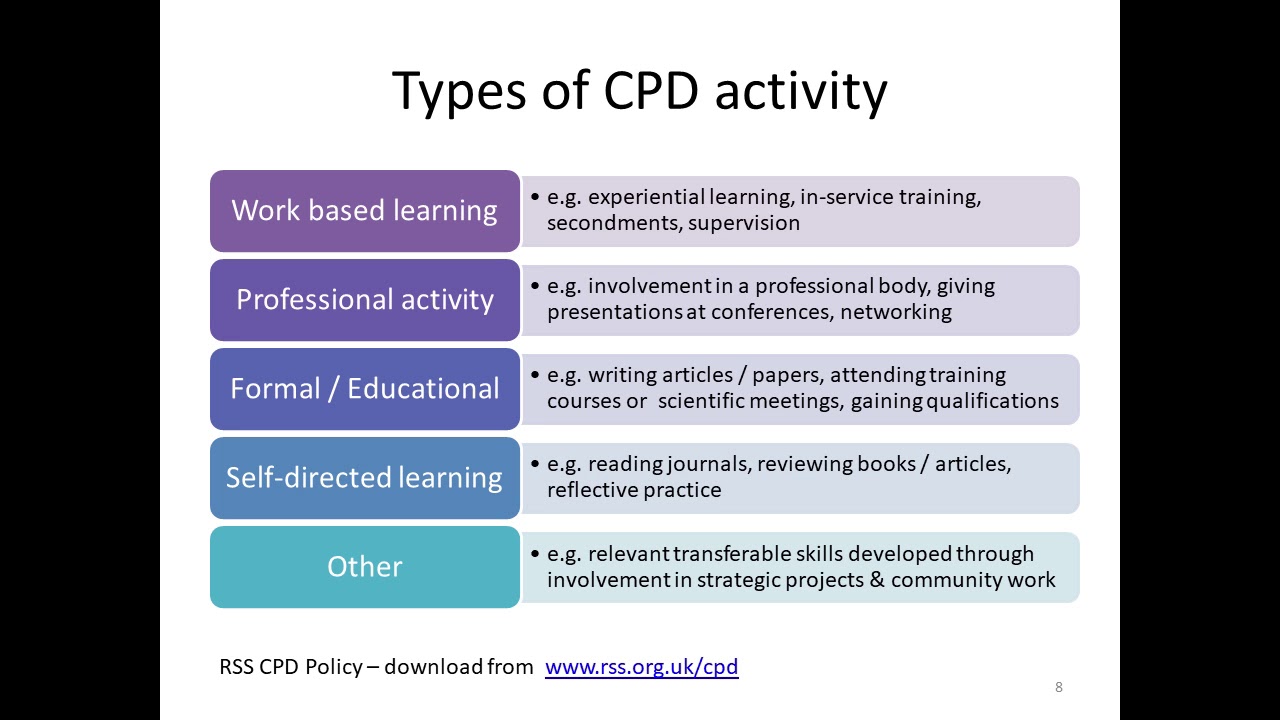 Types of CPD activity

Work based learning

• e.g. experiential learning, in-service training, secondments, supervision

Professional activity

• e.g. involvement in a professional body, giving presentations at conferences, networking

Formal / Educational

• e.g. writing articles / papers, attending training courses or scientific meetings, gaining qualifications

Self-directed learning

• e.g. reading journals, reviewing books / articles, reflective practice

Other

• e.g. relevant transferable skills developed through involvement in strategic projects & community work

RSS CPD Policy – download from www.rss.org.uk/cpd

8